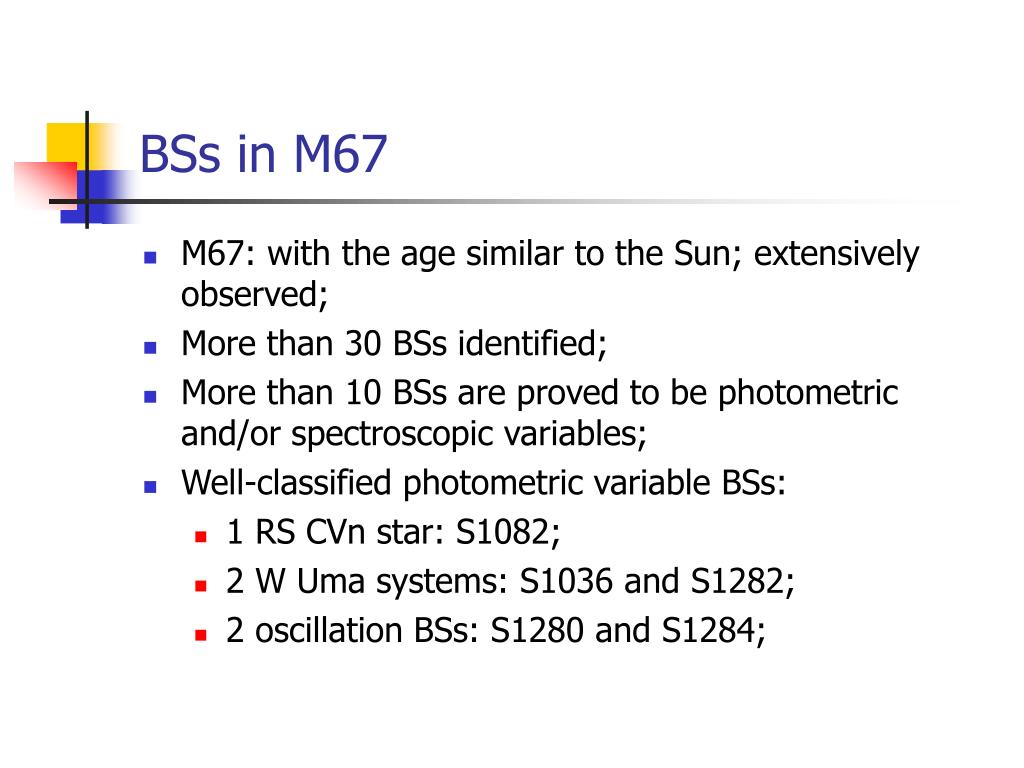 BSs in M67

- M67: with the age similar to the Sun; extensively observed;
- More than 30 BSs identified;
- More than 10 BSs are proved to be photometric and/or spectroscopic variables;
- Well-classified photometric variable BSs:
  - 1 RS CVn star: S1082;
  - 2 W Uma systems: S1036 and S1282;
  - 2 oscillation BSs: S1280 and S1284;